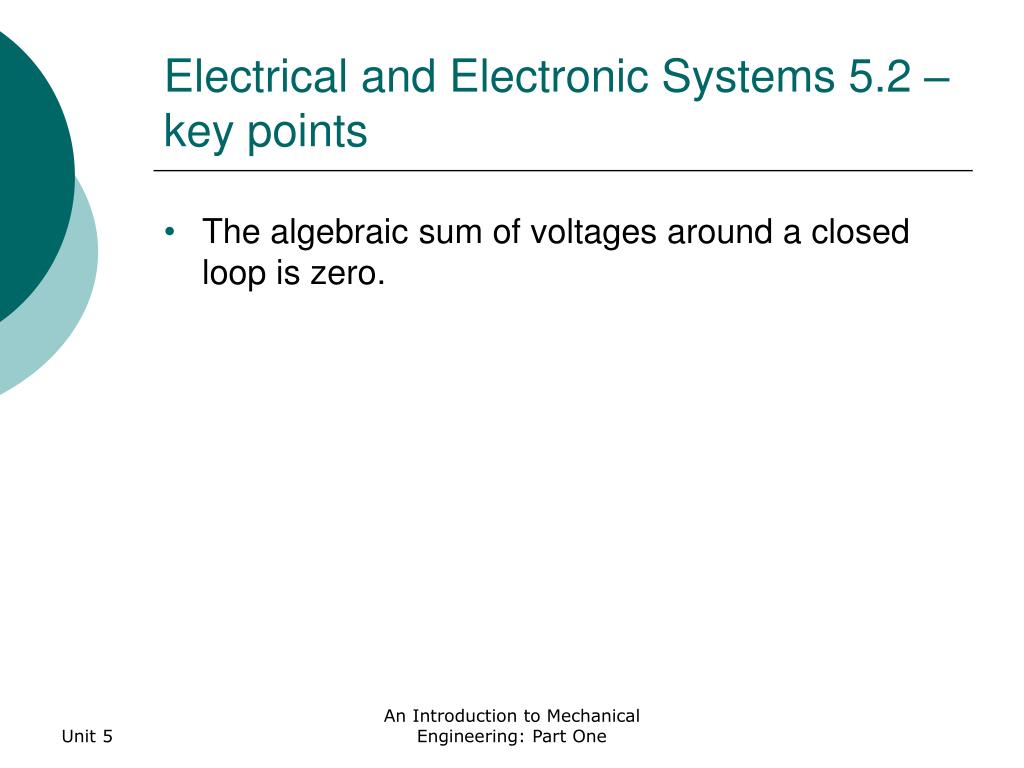 Electrical and Electronic Systems 5.2 – key points

• The algebraic sum of voltages around a closed loop is zero.

Unit 5

An Introduction to Mechanical Engineering: Part One